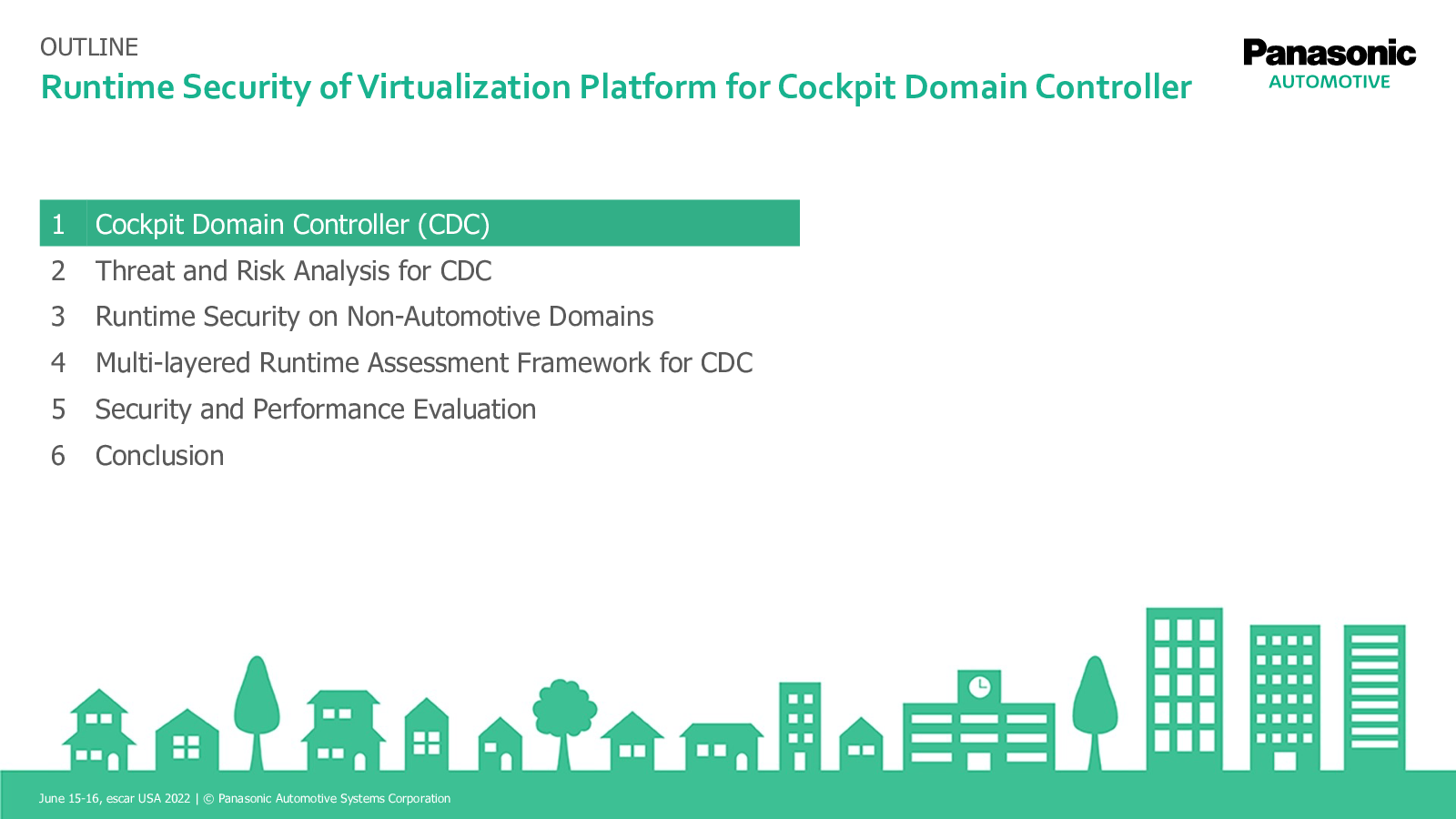 OUTLINE

Runtime Security of Virtualization Platform for Cockpit Domain Controller

Panasonic
AUTOMOTIVE

1 Cockpit Domain Controller (CDC)
2 Threat and Risk Analysis for CDC
3 Runtime Security on Non-Automotive Domains
4 Multi-layered Runtime Assessment Framework for CDC
5 Security and Performance Evaluation
6 Conclusion

June 15-16, escar USA 2022 | © Panasonic Automotive Systems Corporation